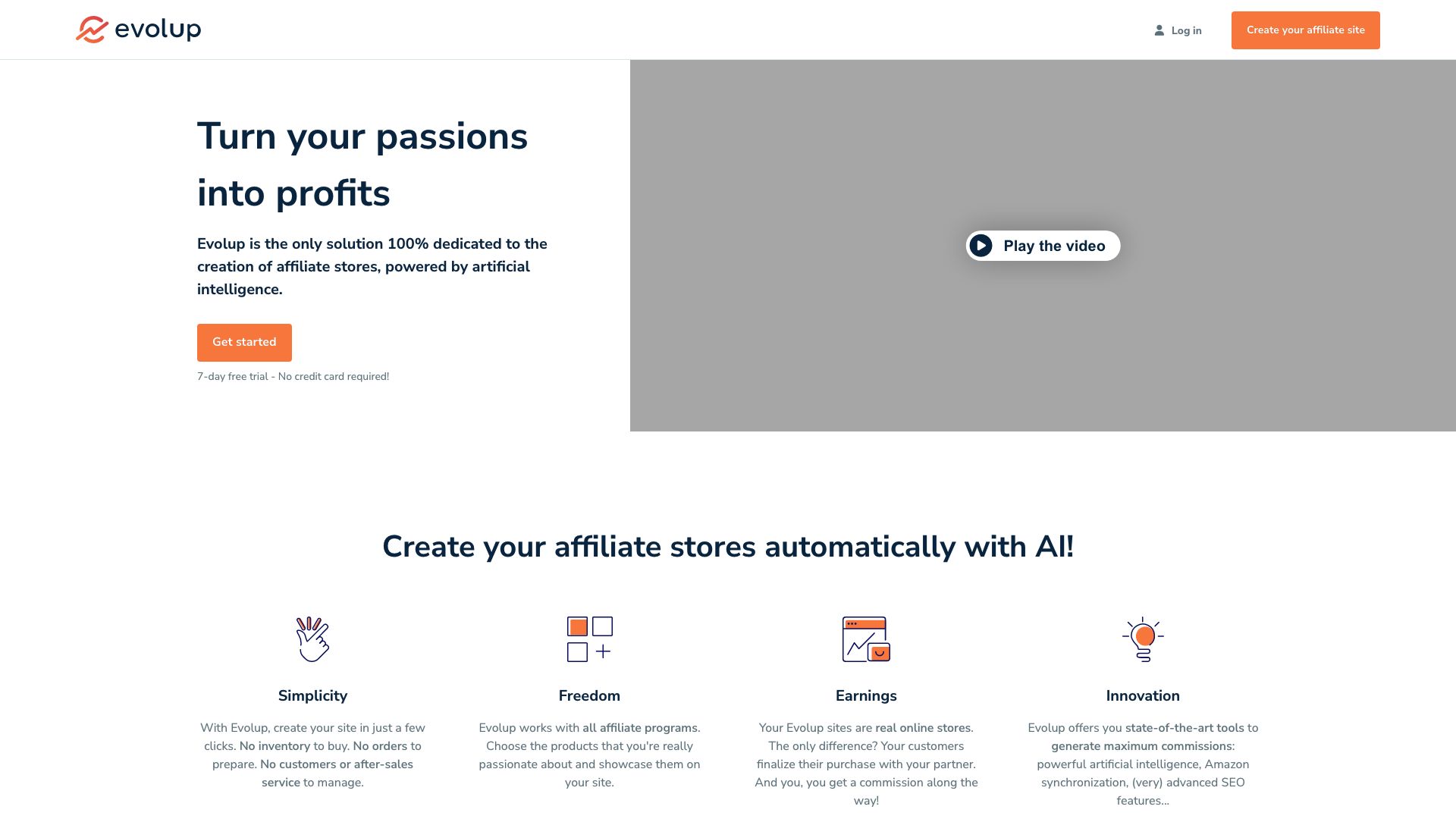 evolup

Log in

Create your affiliate site

Turn your passions into profits

Evolup is the only solution 100% dedicated to the creation of affiliate stores, powered by artificial intelligence.

Get started

7-day free trial - No credit card required!

Play the video

Create your affiliate stores automatically with AI!

Simplicity

With Evolup, create your site in just a few clicks. No inventory to buy. No orders to prepare. No customers or after-sales service to manage.

Freedom

Evolup works with all affiliate programs. Choose the products that you're really passionate about and showcase them on your site.

Earnings

Your Evolup sites are real online stores. The only difference? Your customers finalize their purchase with your partner. And you, you get a commission along the way!

Innovation

Evolup offers you state-of-the-art tools to generate maximum commissions: powerful artificial intelligence, Amazon synchronization, (very) advanced SEO features...